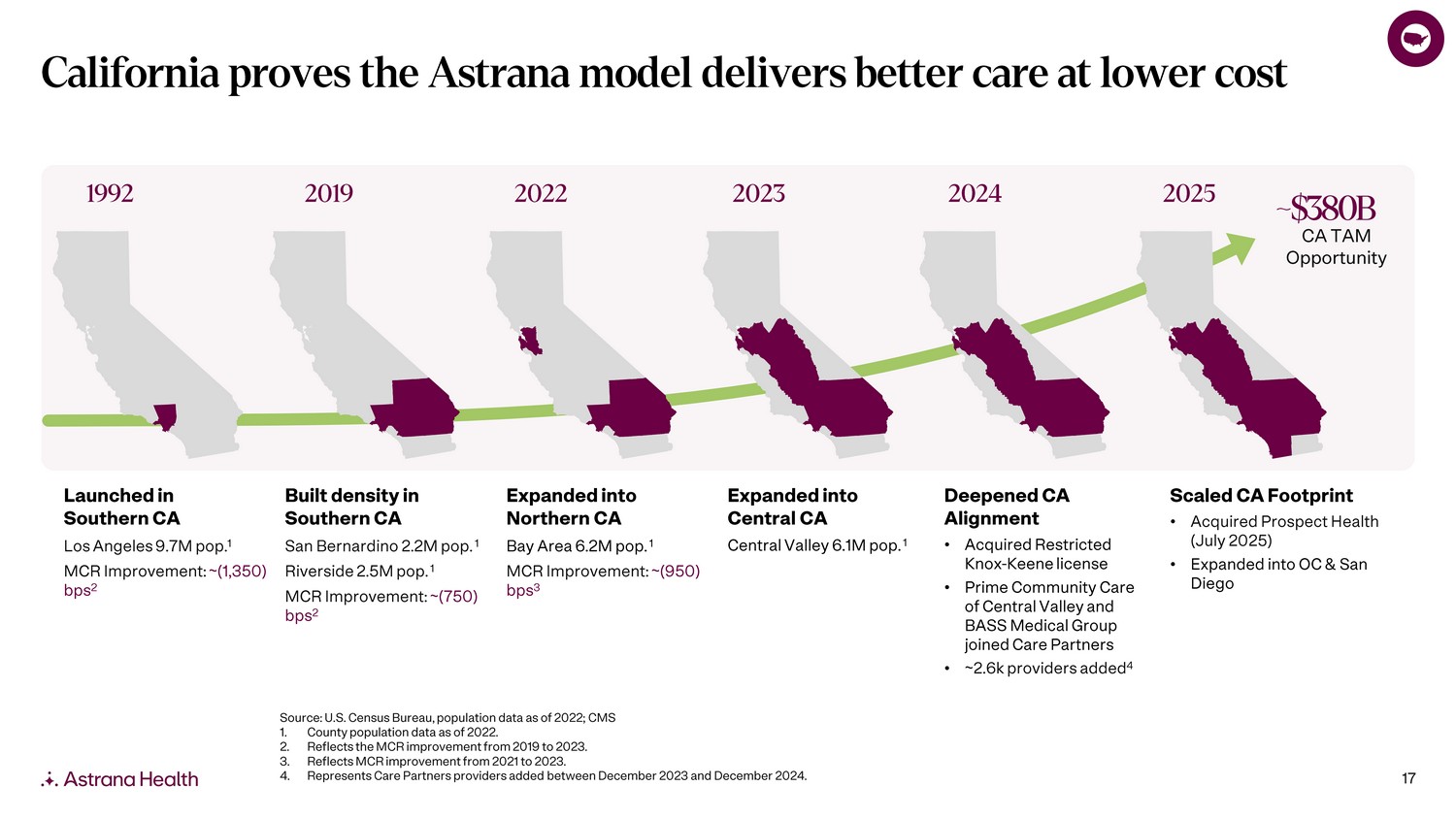 California proves the Astrana model delivers better care at lower cost

1992

2019

2022

2023

2024

2025

~$380B
CA TAM
Opportunity

Launched in Southern CA

Los Angeles 9.7M pop.$^{1}$

MCR Improvement: ~(1,350) bps$^{2}$

Built density in Southern CA

San Bernardino 2.2M pop.$^{1}$

Riverside 2.5M pop.$^{1}$

MCR Improvement: ~(750) bps$^{2}$

Expanded into Northern CA

Bay Area 6.2M pop.$^{1}$

MCR Improvement: ~(950) bps$^{3}$

Expanded into Central CA

Central Valley 6.1M pop.$^{1}$

Deepened CA Alignment

• Acquired Restricted Knox-Keene license
• Prime Community Care of Central Valley and BASS Medical Group joined Care Partners
• ~2.6k providers added$^{4}$

Scaled CA Footprint

• Acquired Prospect Health (July 2025)
• Expanded into OC & San Diego

Source: U.S. Census Bureau, population data as of 2022; CMS
1. County population data as of 2022.
2. Reflects the MCR improvement from 2019 to 2023.
3. Reflects MCR improvement from 2021 to 2023.
4. Represents Care Partners providers added between December 2023 and December 2024.

Astrana Health

17